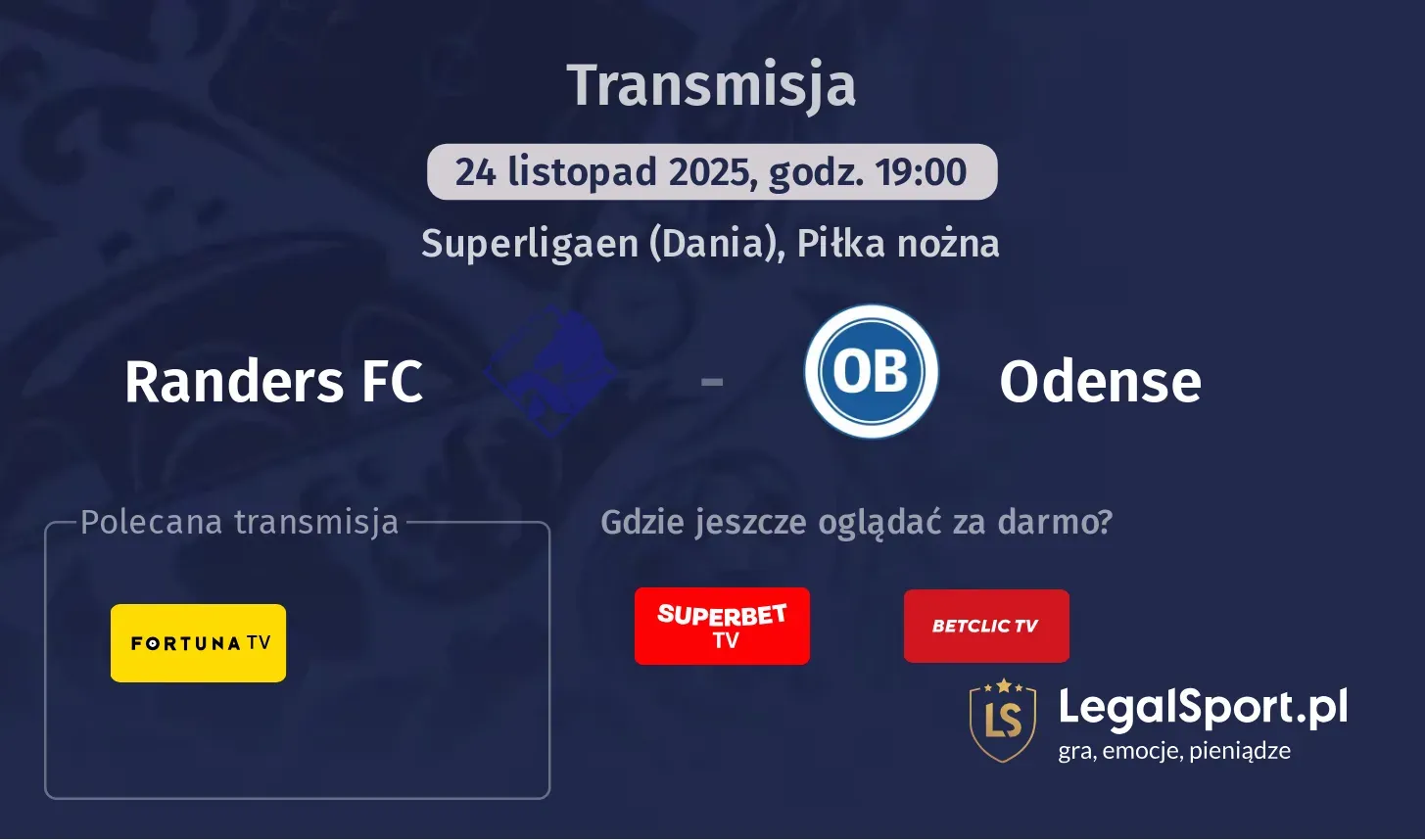 Transmisja

24 listopad 2025, godz. 19:00

Superligaen (Dania), Piłka nożna

Randers FC - OB Odense

Polecana transmisja

FORTUNA TV

Gdzie jeszcze oglądać za darmo?

SUPERBET TV

BETCLIC TV

LS LegalSport.pl
gra, emocje, pieniądze